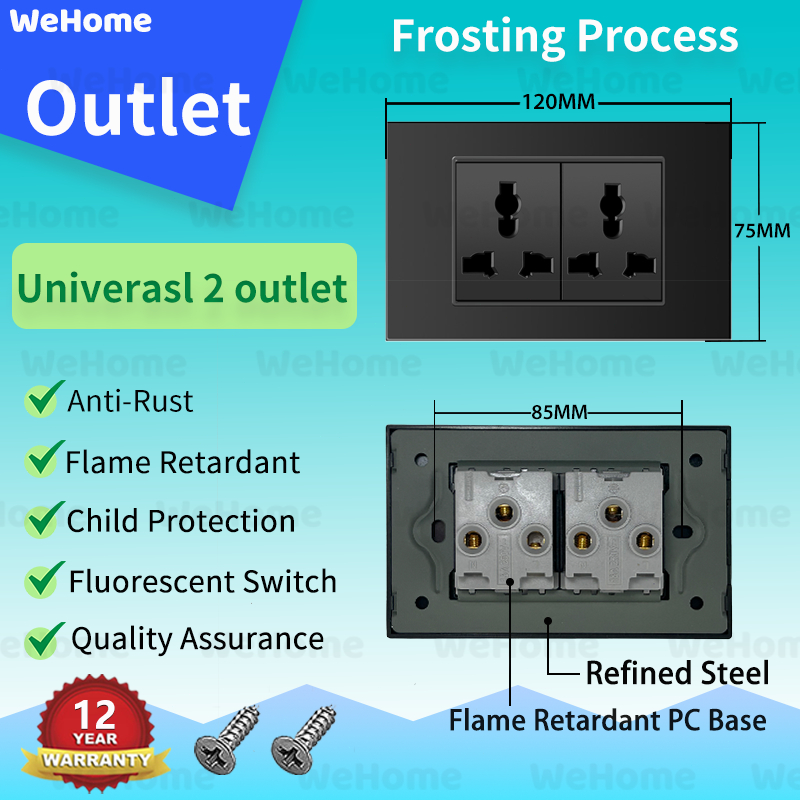 WeHome

Outlet

Frosting Process

120MM

75MM

Univerasl 2 outlet

Anti-Rust

Flame Retardant

Child Protection

Fluorescent Switch

Quality Assurance

85MM

Refined Steel

Flame Retardant PC Base

12 YEAR WARRANTY

WeHome